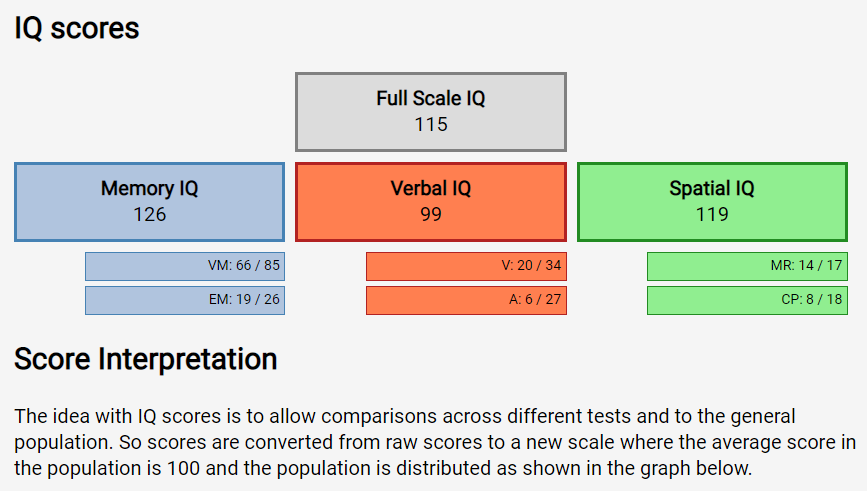 IQ scores

Full Scale IQ
115

Memory IQ
126

Verbal IQ
99

Spatial IQ
119

VM: 66 / 85

EM: 19 / 26

V: 20 / 34

A: 6 / 27

MR: 14 / 17

CP: 8 / 18

Score Interpretation

The idea with IQ scores is to allow comparisons across different tests and to the general population. So scores are converted from raw scores to a new scale where the average score in the population is 100 and the population is distributed as shown in the graph below.